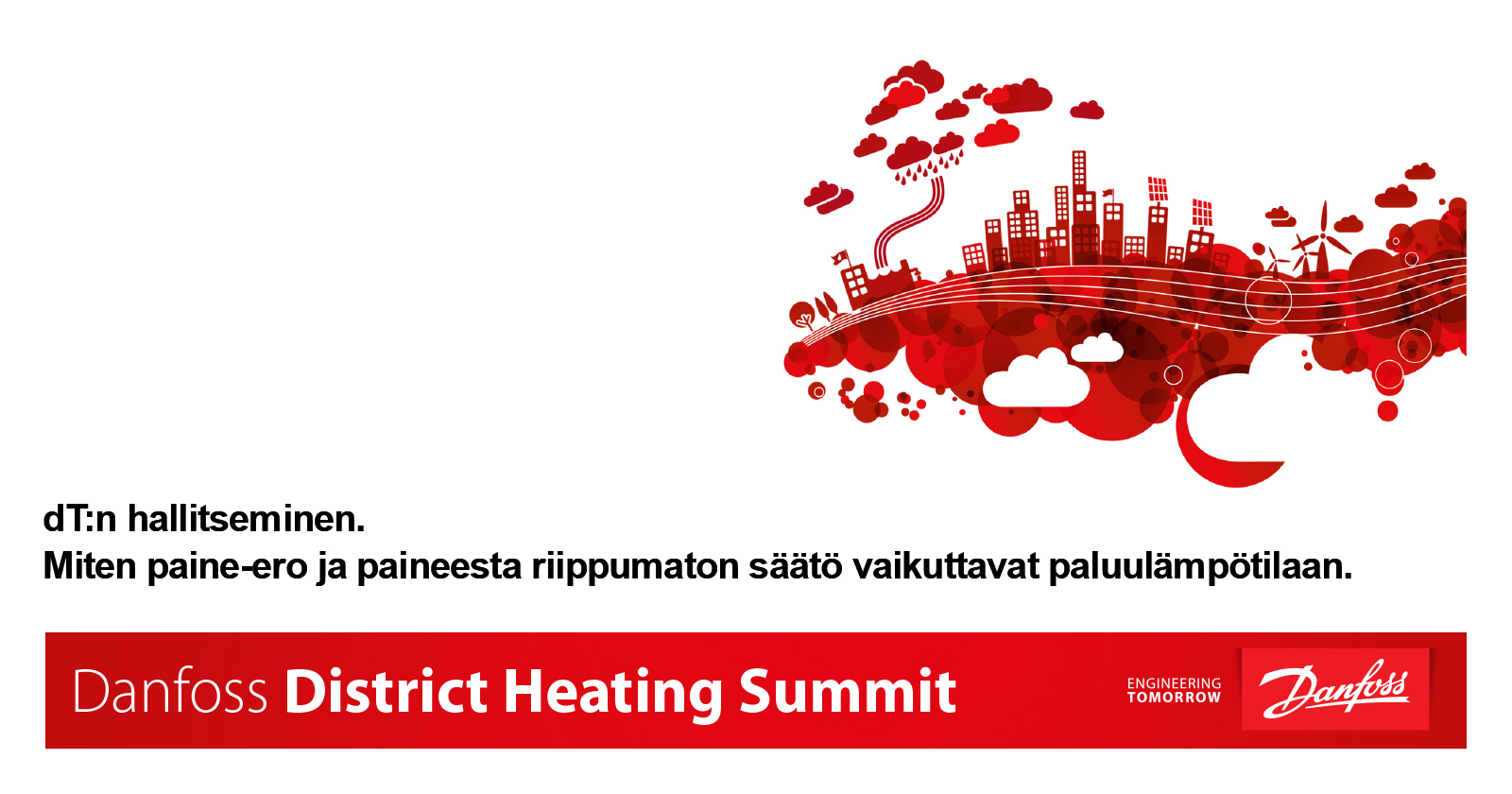 dT:n hallitseminen.
Miten paine-ero ja paineesta riippumaton säätö vaikuttavat paluulämpötilaan.

Danfoss District Heating Summit

ENGINEERING TOMORROW

Danfoss